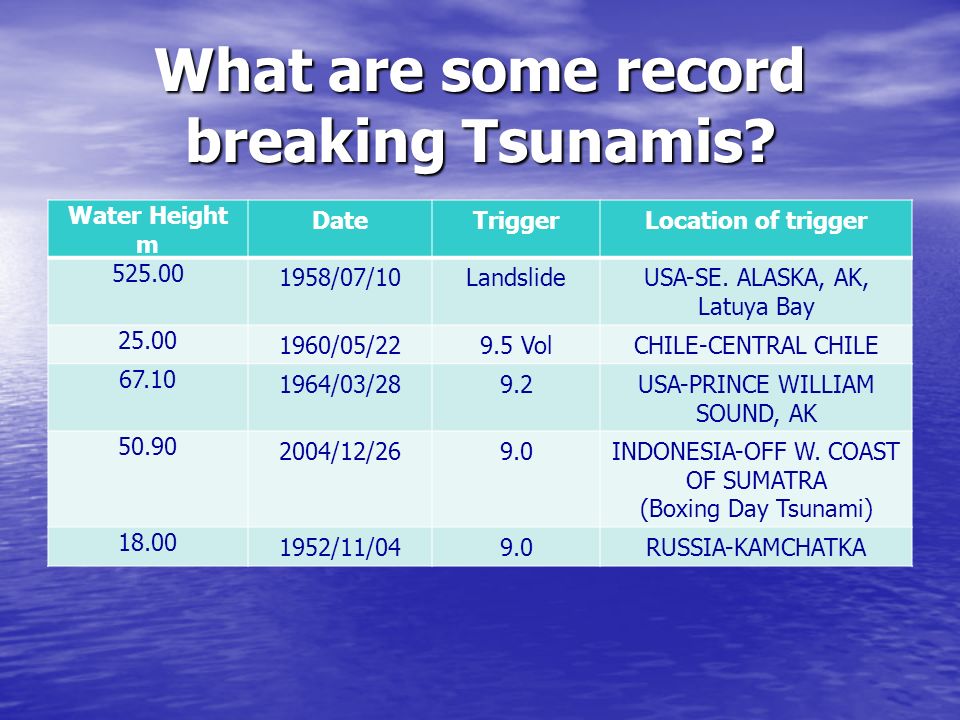 What are some record breaking Tsunamis?

| Water Height m | Date | Trigger | Location of trigger |
|---|---|---|---|
| 525.00 | 1958/07/10 | Landslide | USA-SE. ALASKA, AK, Latuya Bay |
| 25.00 | 1960/05/22 | 9.5 Vol | CHILE-CENTRAL CHILE |
| 67.10 | 1964/03/28 | 9.2 | USA-PRINCE WILLIAM SOUND, AK |
| 50.90 | 2004/12/26 | 9.0 | INDONESIA-OFF W. COAST OF SUMATRA (Boxing Day Tsunami) |
| 18.00 | 1952/11/04 | 9.0 | RUSSIA-KAMCHATKA |